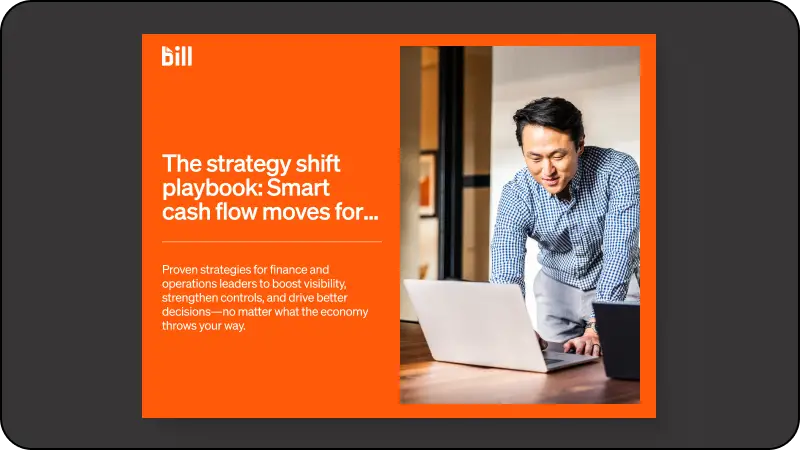 bill

The strategy shift playbook: Smart cash flow moves for...

Proven strategies for finance and operations leaders to boost visibility, strengthen controls, and drive better decisions—no matter what the economy throws your way.